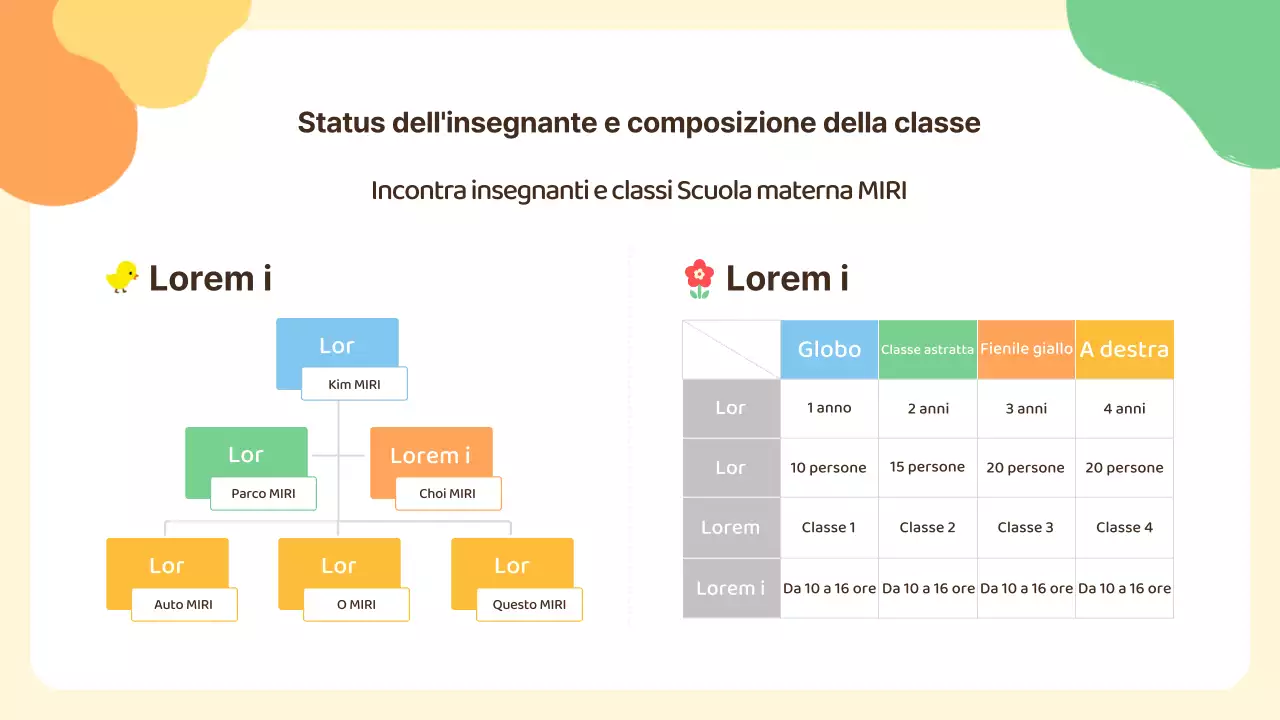 Status dell'insegnante e composizione della classe

Incontra insegnanti e classi Scuola materna MIRI

Lorem i

Lor
Kim MIRI

Lor
Parco MIRI

Lorem i
Choi MIRI

Lor
Auto MIRI

Lor
O MIRI

Lor
Questo MIRI

Lorem i

| | Globo | Classe astratta | Fienile giallo | A destra |
|---|---|---|---|---|
| Lor | 1 anno | 2 anni | 3 anni | 4 anni |
| Lor | 10 persone | 15 persone | 20 persone | 20 persone |
| Lorem | Classe 1 | Classe 2 | Classe 3 | Classe 4 |
| Lorem i | Da 10 a 16 ore | Da 10 a 16 ore | Da 10 a 16 ore | Da 10 a 16 ore |